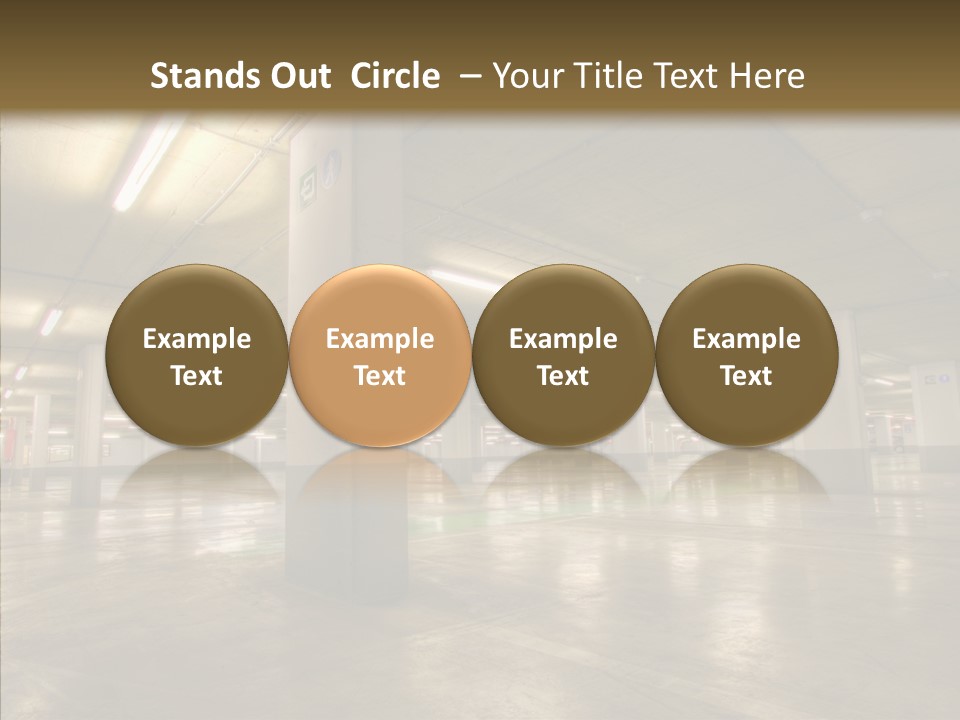 Stands Out Circle – Your Title Text Here

Example Text

Example Text

Example Text

Example Text